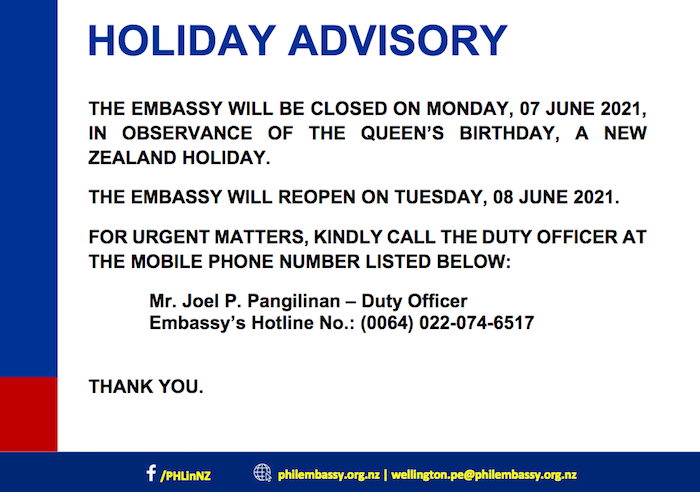 HOLIDAY ADVISORY

THE EMBASSY WILL BE CLOSED ON MONDAY, 07 JUNE 2021, IN OBSERVANCE OF THE QUEEN'S BIRTHDAY, A NEW ZEALAND HOLIDAY.

THE EMBASSY WILL REOPEN ON TUESDAY, 08 JUNE 2021.

FOR URGENT MATTERS, KINDLY CALL THE DUTY OFFICER AT THE MOBILE PHONE NUMBER LISTED BELOW:

Mr. Joel P. Pangilinan – Duty Officer
Embassy's Hotline No.: (0064) 022-074-6517

THANK YOU.

/PHLinNZ philembassy.org.nz | wellington.pe@philembassy.org.nz